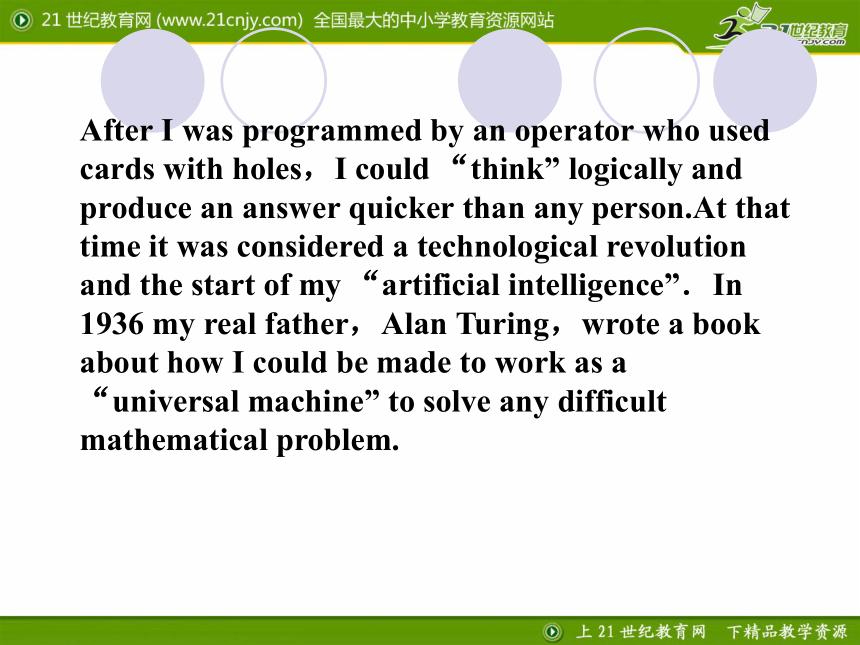 21 世纪教育网 (www.21cnjy.com) 全国最大的中小学教育资源网站

21世纪教育 21cnjy.com

After I was programmed by an operator who used cards with holes，I could “think” logically and produce an answer quicker than any person.At that time it was considered a technological revolution and the start of my “artificial intelligence”. In 1936 my real father，Alan Turing，wrote a book about how I could be made to work as a “universal machine” to solve any difficult mathematical problem.

上 21 世纪教育网 下精品教学资源